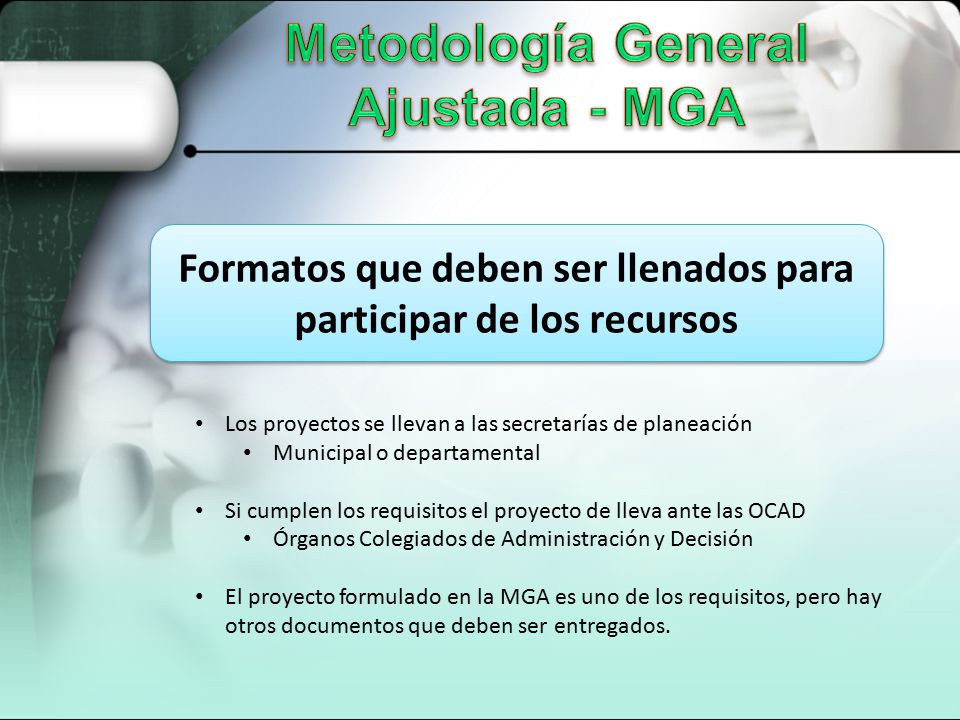 Metodología General Ajustada - MGA

Formatos que deben ser llenados para participar de los recursos

• Los proyectos se llevan a las secretarías de planeación
  • Municipal o departamental

• Si cumplen los requisitos el proyecto de lleva ante las OCAD
  • Órganos Colegiados de Administración y Decisión

• El proyecto formulado en la MGA es uno de los requisitos, pero hay otros documentos que deben ser entregados.